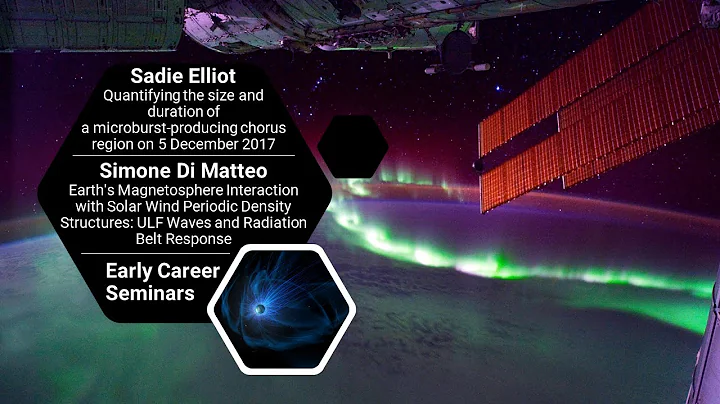 Sadie Elliot
Quantifying the size and duration of a microburst-producing chorus region on 5 December 2017

Simone Di Matteo
Earth's Magnetosphere Interaction with Solar Wind Periodic Density Structures: ULF Waves and Radiation Belt Response

Early Career Seminars